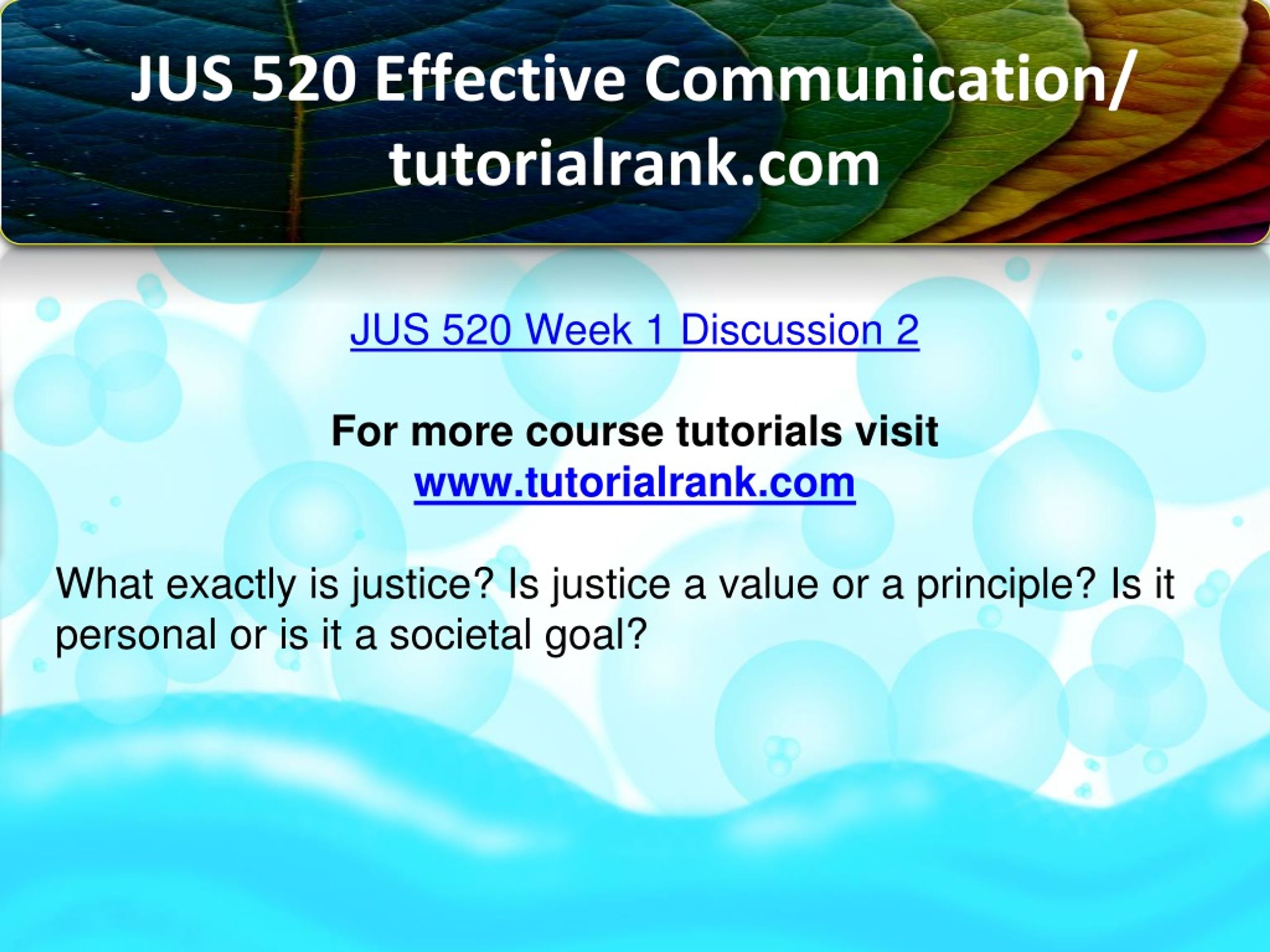 JUS 520 Effective Communication/ tutorialrank.com

JUS 520 Week 1 Discussion 2

For more course tutorials visit
www.tutorialrank.com

What exactly is justice? Is justice a value or a principle? Is it personal or is it a societal goal?